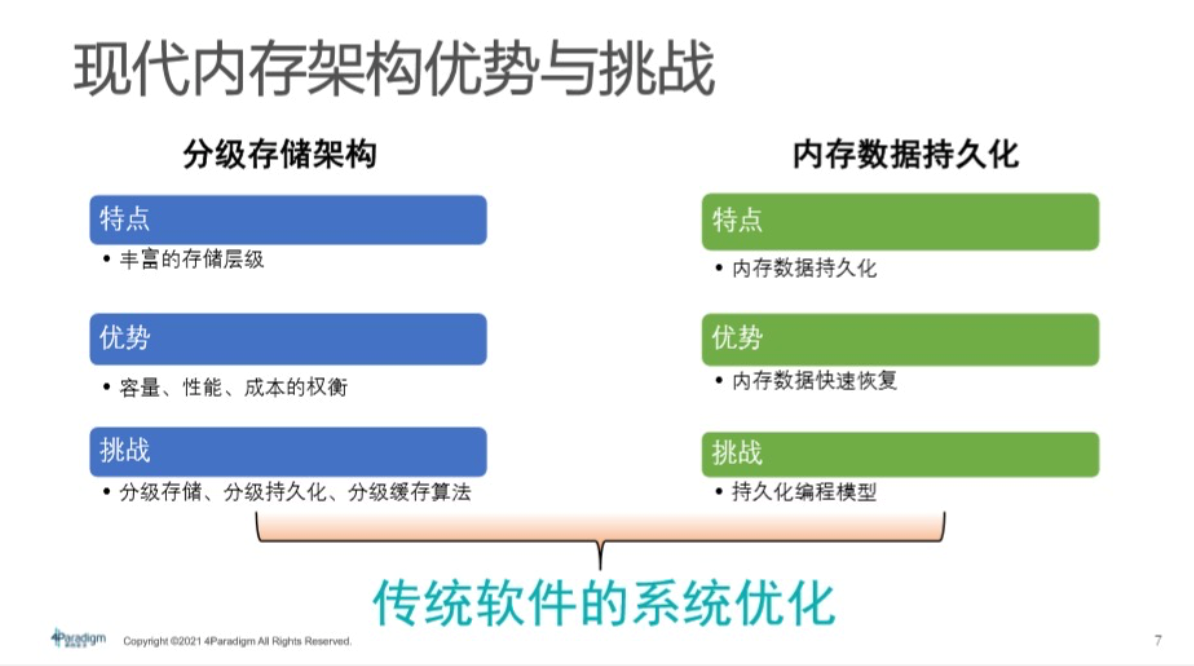 现代内存架构优势与挑战

分级存储架构

特点

• 丰富的存储层级

优势

• 容量、性能、成本的权衡

挑战

• 分级存储、分级持久化、分级缓存算法

内存数据持久化

特点

• 内存数据持久化

优势

• 内存数据快速恢复

挑战

• 持久化编程模型

传统软件的系统优化

4Paradigm Copyright ©2021 4Paradigm All Rights Reserved.

7